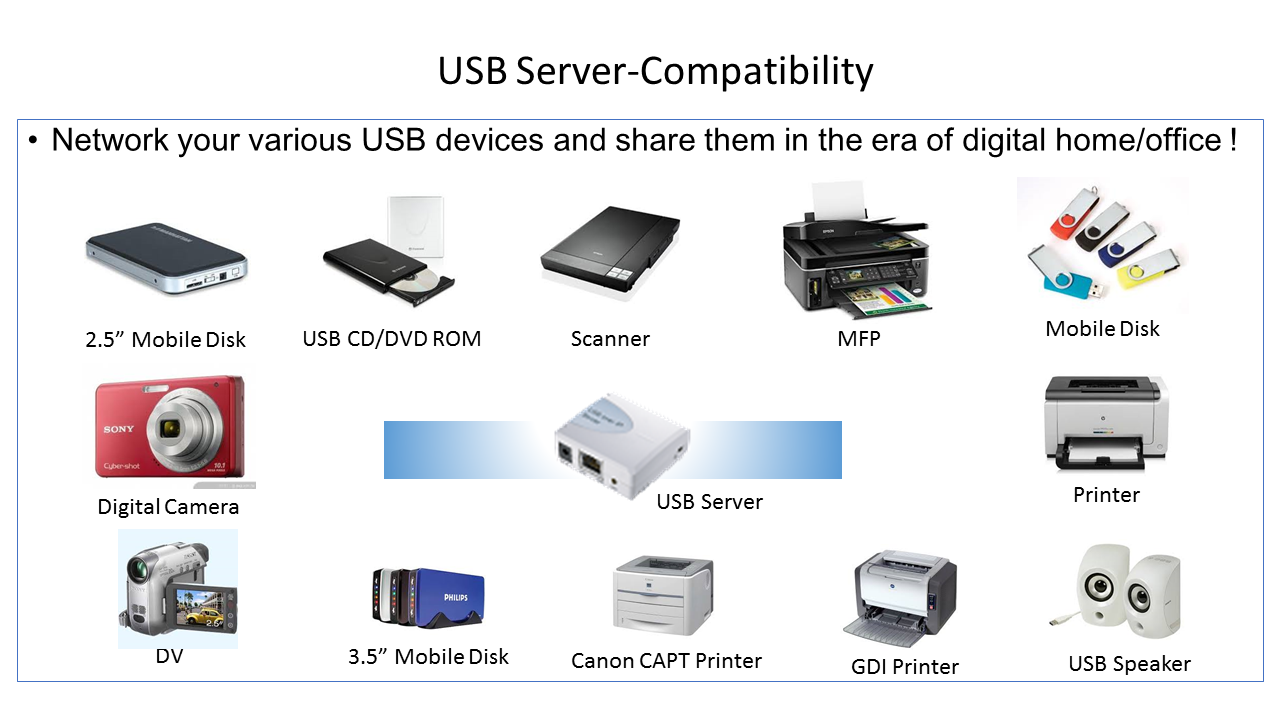 USB Server-Compatibility

• Network your various USB devices and share them in the era of digital home/office !

2.5” Mobile Disk

USB CD/DVD ROM

Scanner

MFP

Mobile Disk

SONY

Cyber-shot

Digital Camera

USB Server

Printer

DV

PHILIPS

3.5” Mobile Disk

Canon CAPT Printer

GDI Printer

USB Speaker